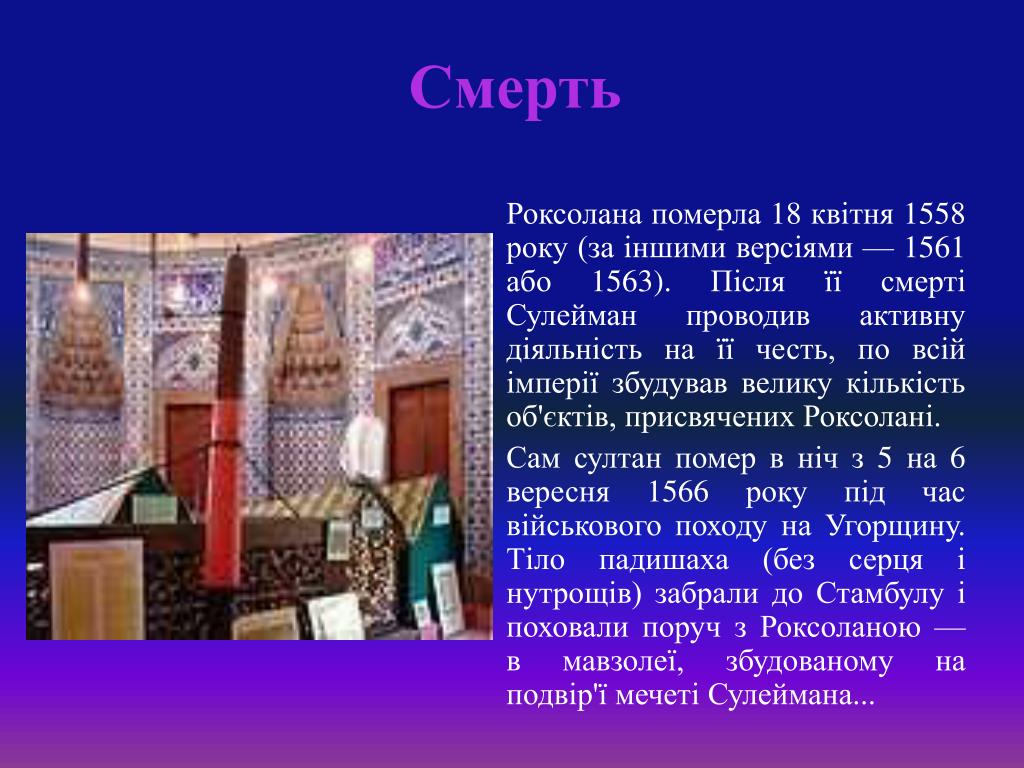 Смерть

Роксолана померла 18 квітня 1558 року (за іншими версіями — 1561 або 1563). Після її смерті Сулейман проводив активну діяльність на її честь, по всій імперії збудував велику кількість об'єктів, присвячених Роксолані.

Сам султан помер в ніч з 5 на 6 вересня 1566 року під час військового походу на Угорщину. Тіло падишаха (без серця і нутрощів) забрали до Стамбулу і поховали поруч з Роксоланою — в мавзолеї, збудованому на подвір'ї мечеті Сулеймана...